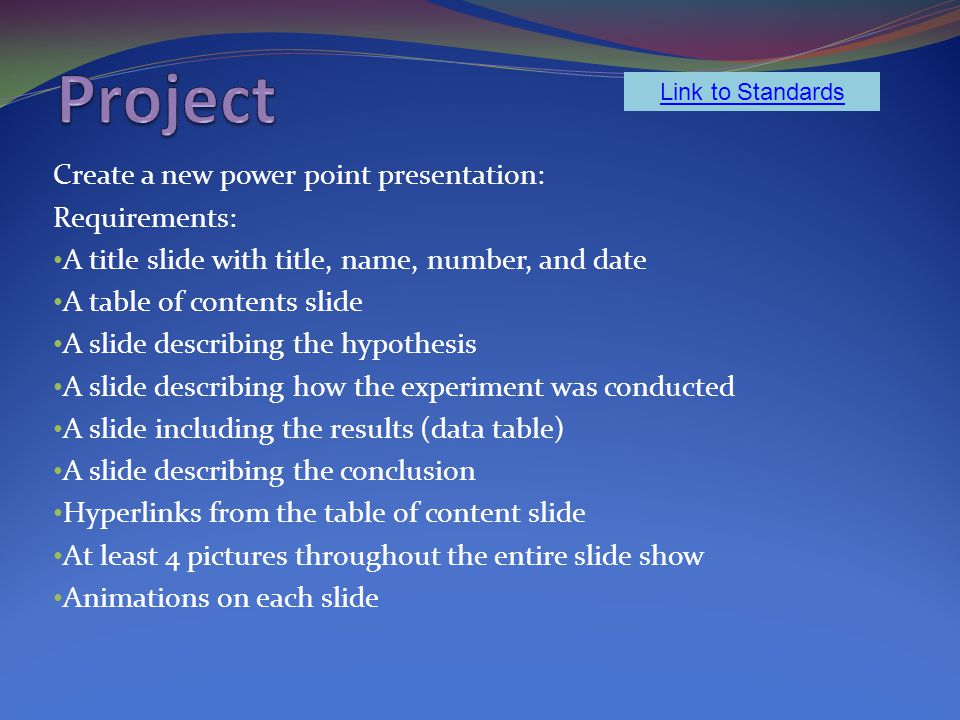 Project

Link to Standards

Create a new power point presentation:

Requirements:

•A title slide with title, name, number, and date
•A table of contents slide
•A slide describing the hypothesis
•A slide describing how the experiment was conducted
•A slide including the results (data table)
•A slide describing the conclusion
•Hyperlinks from the table of content slide
•At least 4 pictures throughout the entire slide show
•Animations on each slide